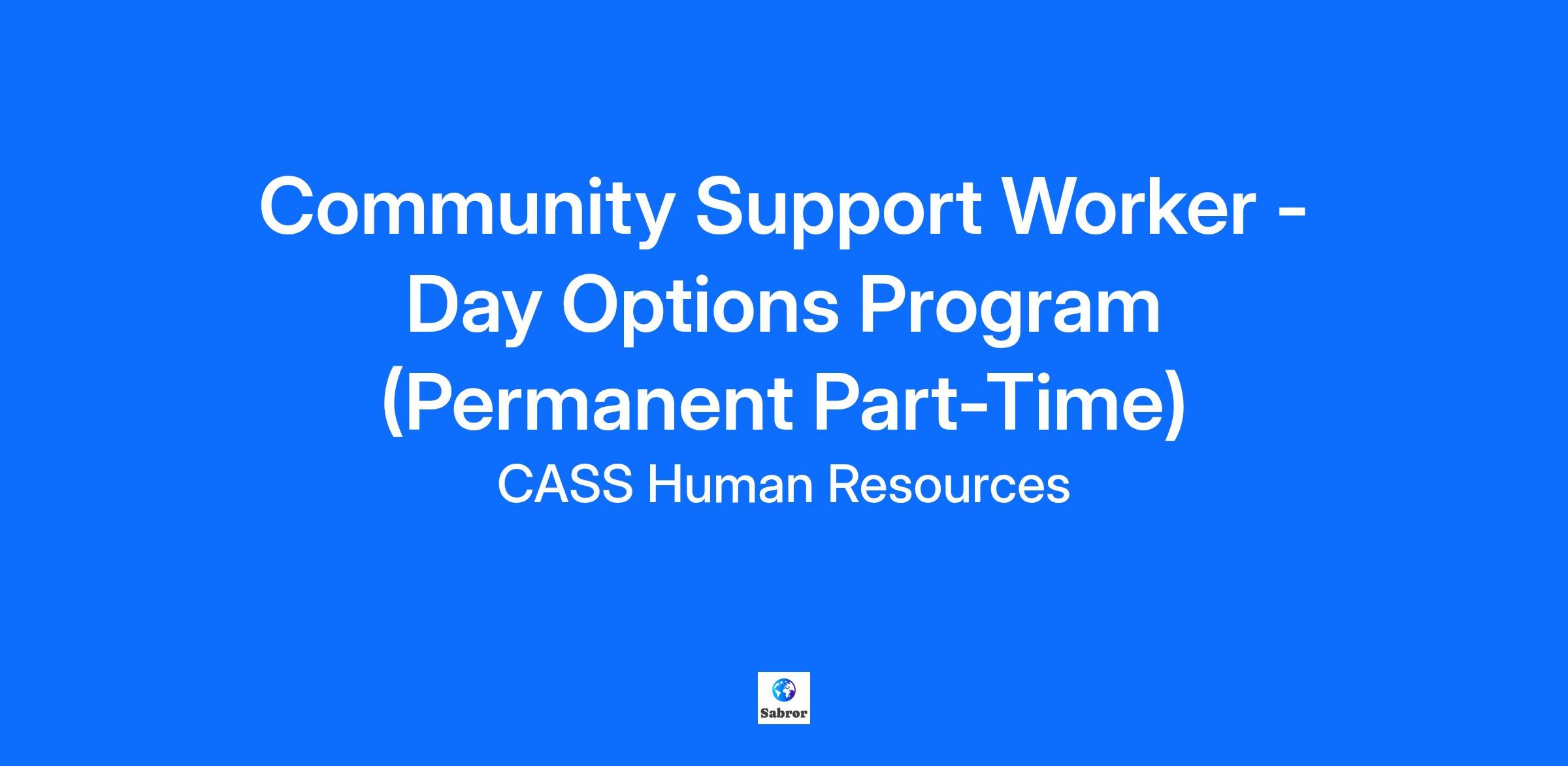 Community Support Worker - Day Options Program (Permanent Part-Time)

CASS Human Resources

Sabror